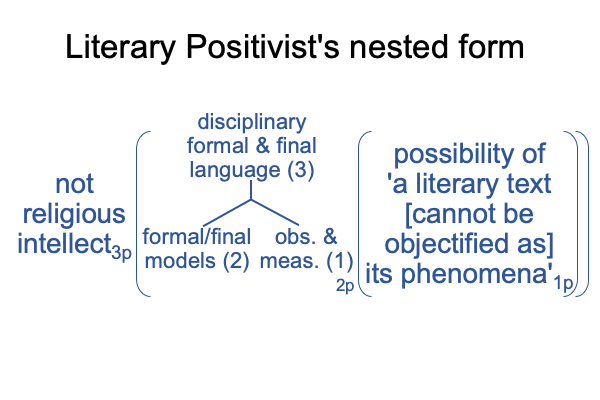 Literary Positivist's nested form

not religious intellect$_{3p}$

disciplinary formal & final language (3)

formal/final models (2)

obs. & meas. (1)

$_{2p}$

possibility of 'a literary text [cannot be objectified as] its phenomena'$_{1p}$